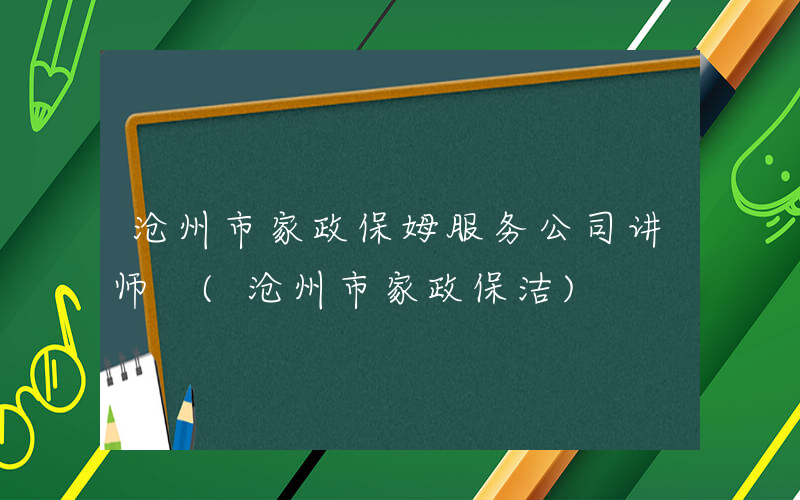 沧州市家政保姆服务公司讲师 （沧州市家政保洁）